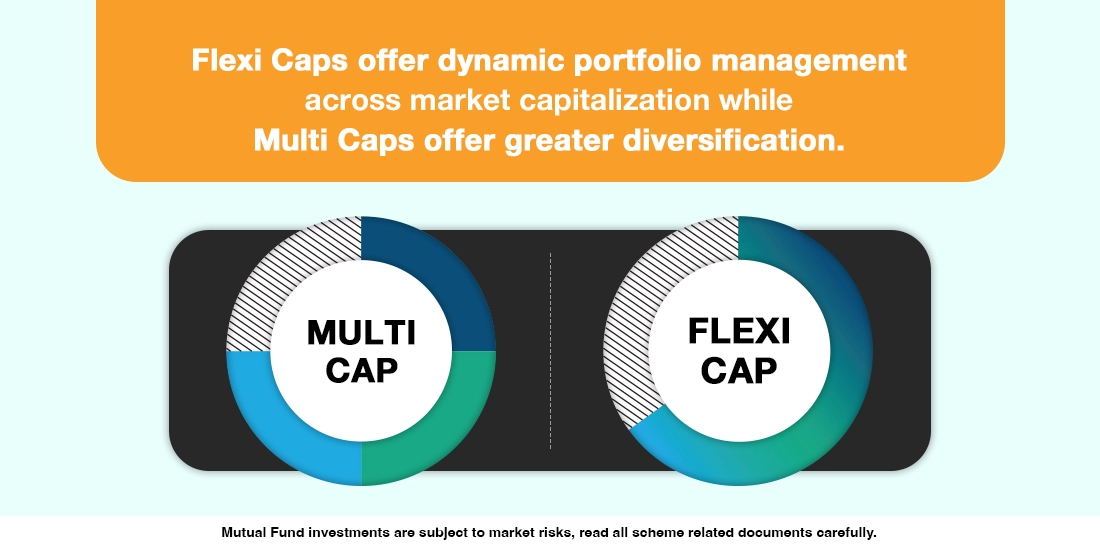 Flexi Caps offer dynamic portfolio management across market capitalization while Multi Caps offer greater diversification.

MULTI CAP

FLEXI CAP

Mutual Fund investments are subject to market risks, read all scheme related documents carefully.